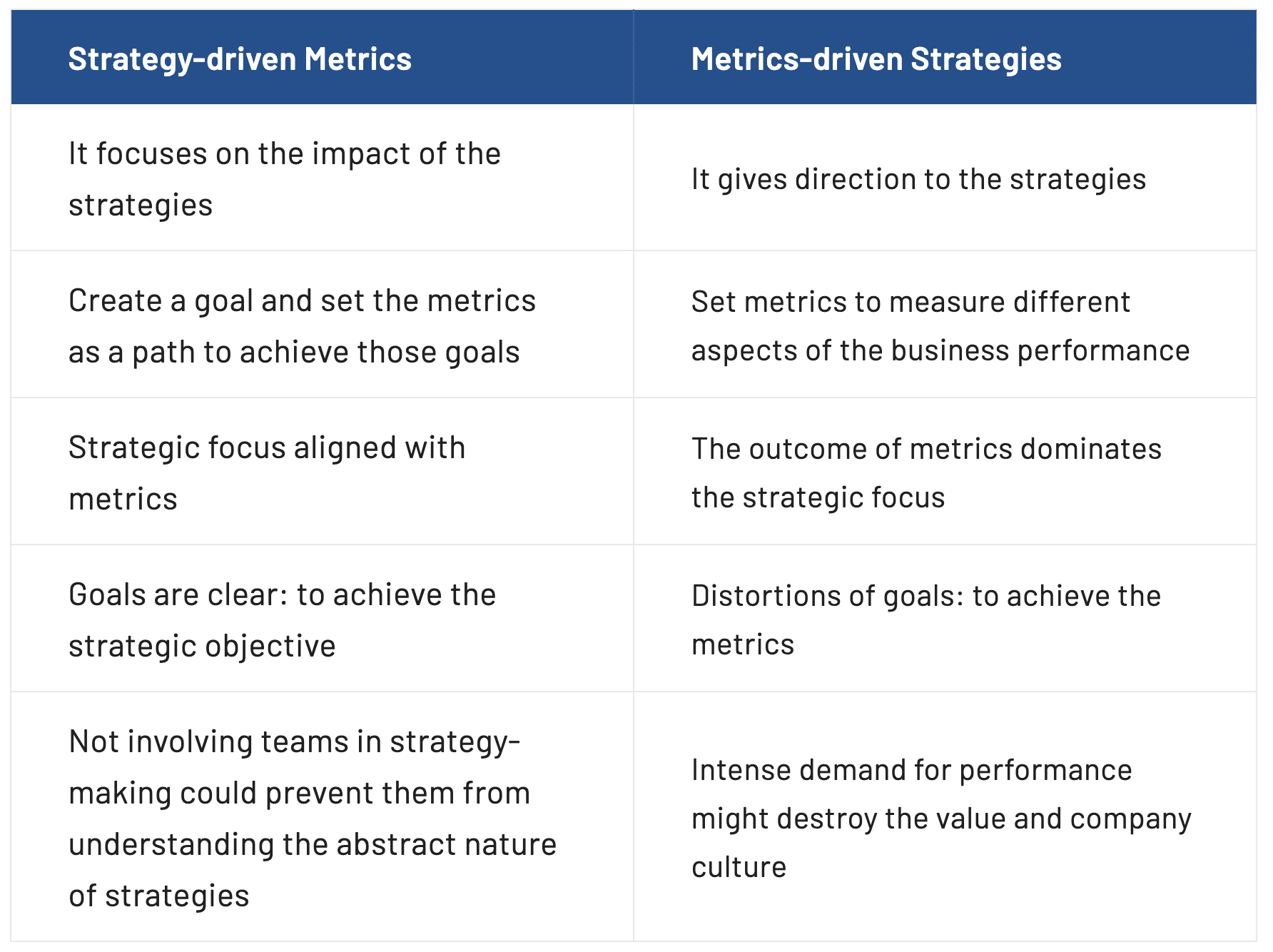 | Strategy-driven Metrics | Metrics-driven Strategies |
|---|---|
| It focuses on the impact of the strategies | It gives direction to the strategies |
| Create a goal and set the metrics as a path to achieve those goals | Set metrics to measure different aspects of the business performance |
| Strategic focus aligned with metrics | The outcome of metrics dominates the strategic focus |
| Goals are clear: to achieve the strategic objective | Distortions of goals: to achieve the metrics |
| Not involving teams in strategy-making could prevent them from understanding the abstract nature of strategies | Intense demand for performance might destroy the value and company culture |